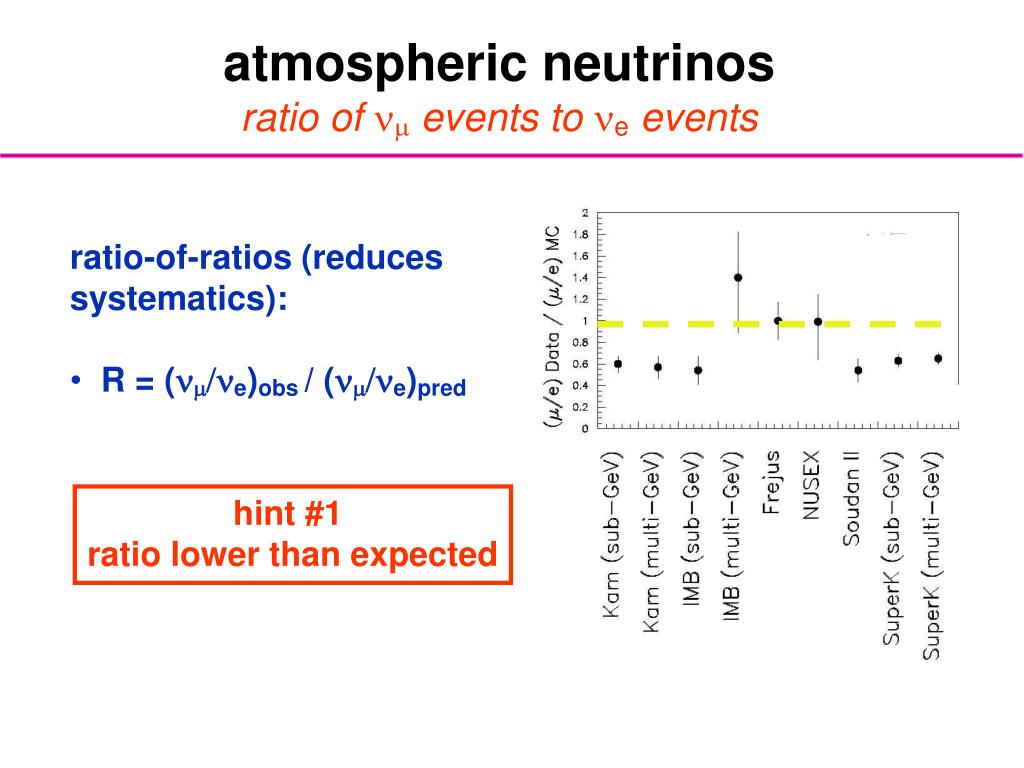 atmospheric neutrinos

ratio of $\nu_\mu$ events to $\nu_e$ events

ratio-of-ratios (reduces systematics):

• R = $(\nu_\mu/\nu_e)_{obs}$ / $(\nu_\mu/\nu_e)_{pred}$

hint #1
ratio lower than expected

$(\mu/e)$ Data / $(\mu/e)$ MC

2
1.8
1.6
1.4
1.2
1
0.8
0.6
0.4
0.2
0

Kam (sub-GeV)
Kam (multi-GeV)
IMB (sub-GeV)
IMB (multi-GeV)
Frejus
NUSEX
Soudan II
SuperK (sub-GeV)
SuperK (multi-GeV)